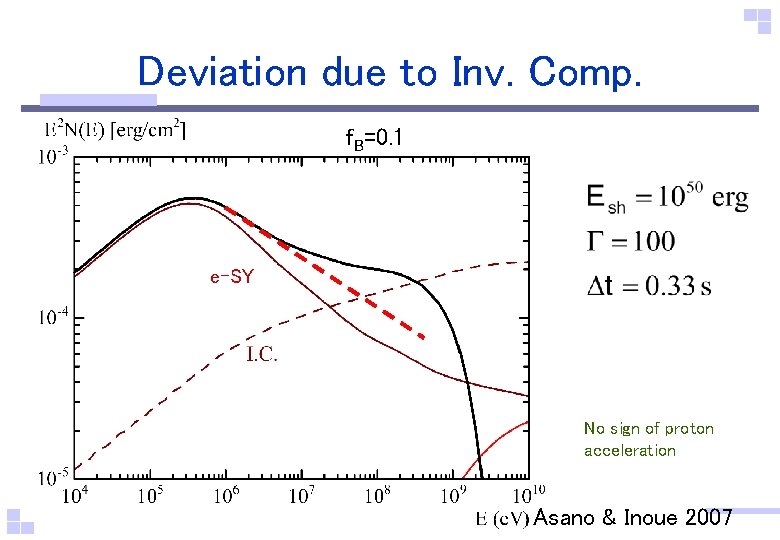 Deviation due to Inv. Comp.

$E^2N(E)$ [erg/cm$^2$]

$f_B$=0.1

$10^{-3}$

$10^{-4}$

$10^{-5}$

e-SY

I.C.

$10^4$ $10^5$ $10^6$ $10^7$ $10^8$ $10^9$ $10^{10}$

E (eV)

$E_{sh} = 10^{50}$ erg

$\Gamma = 100$

$\Delta t = 0.33$ s

No sign of proton acceleration

Asano & Inoue 2007